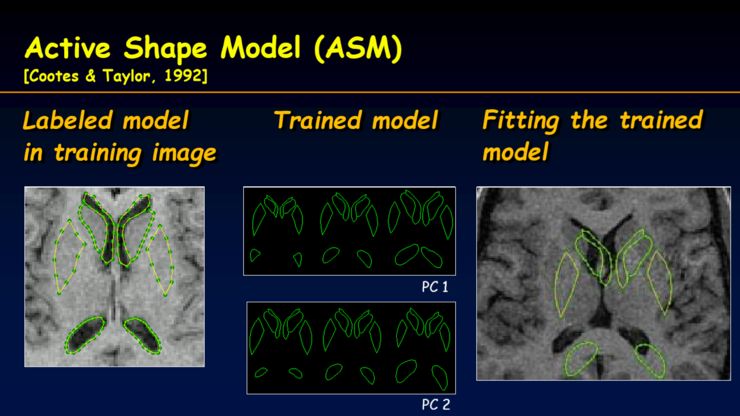 Active Shape Model (ASM)
[Cootes & Taylor, 1992]

Labeled model in training image

Trained model

PC 1

PC 2

Fitting the trained model